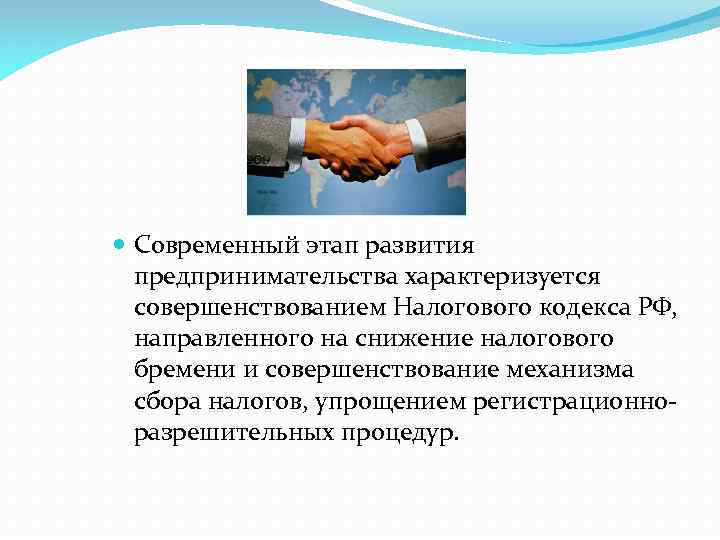 Современный этап развития предпринимательства характеризуется совершенствованием Налогового кодекса РФ, направленного на снижение налогового бремени и совершенствование механизма сбора налогов, упрощением регистрационно-разрешительных процедур.